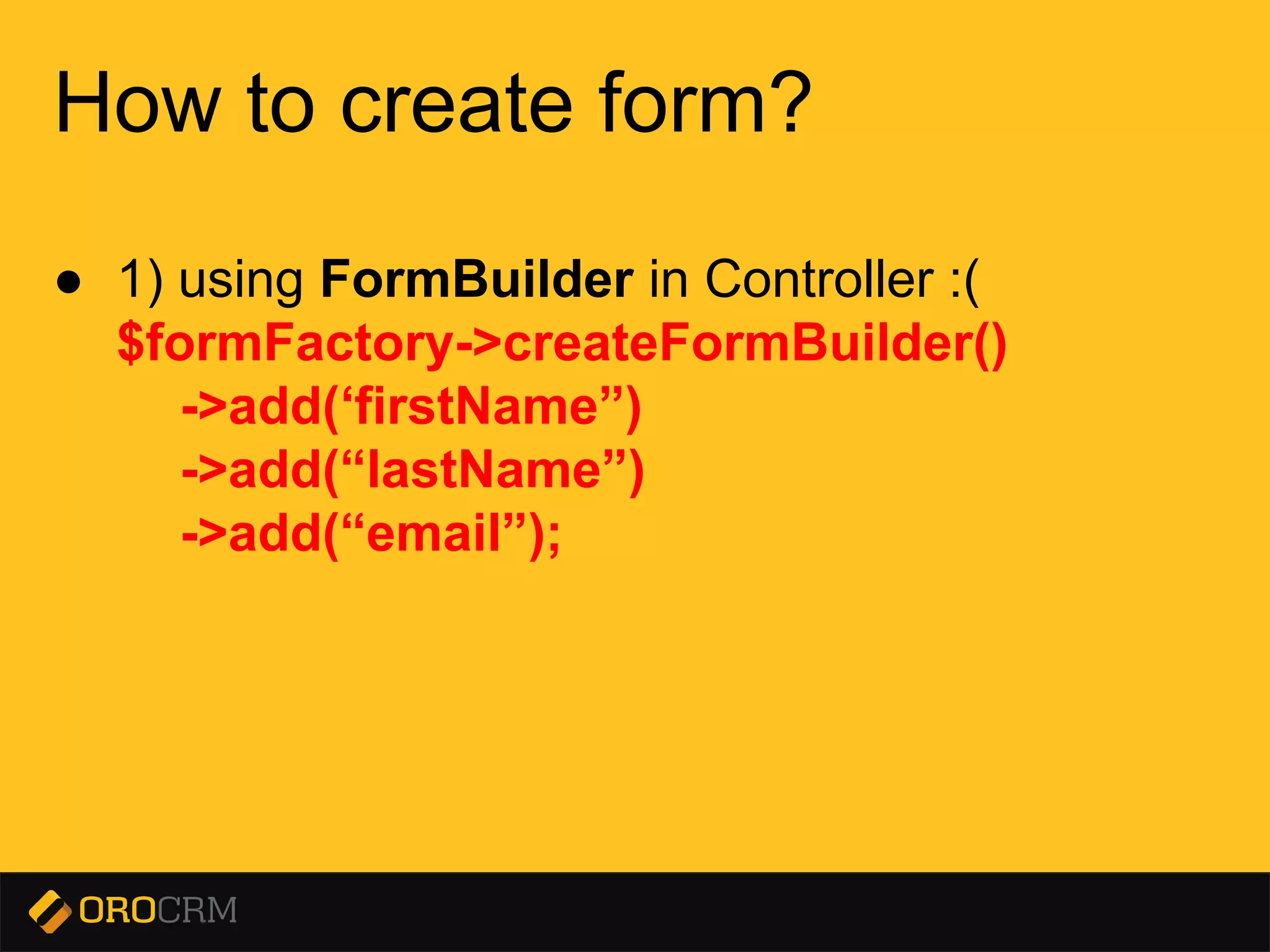 How to create form?

● 1) using FormBuilder in Controller :(
$formFactory->createFormBuilder()
->add(‘firstName”)
->add(“lastName”)
->add(“email”);

OROCRM